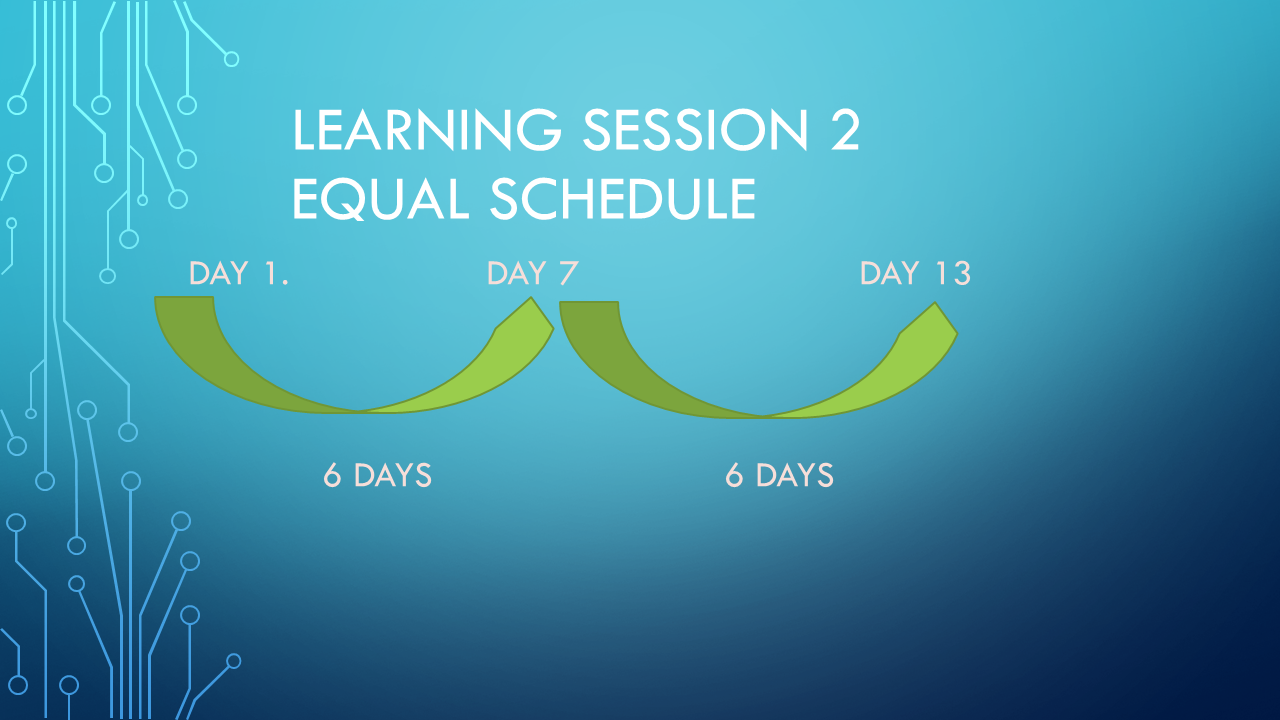 LEARNING SESSION 2
EQUAL SCHEDULE

DAY 1. DAY 7 DAY 13

6 DAYS 6 DAYS